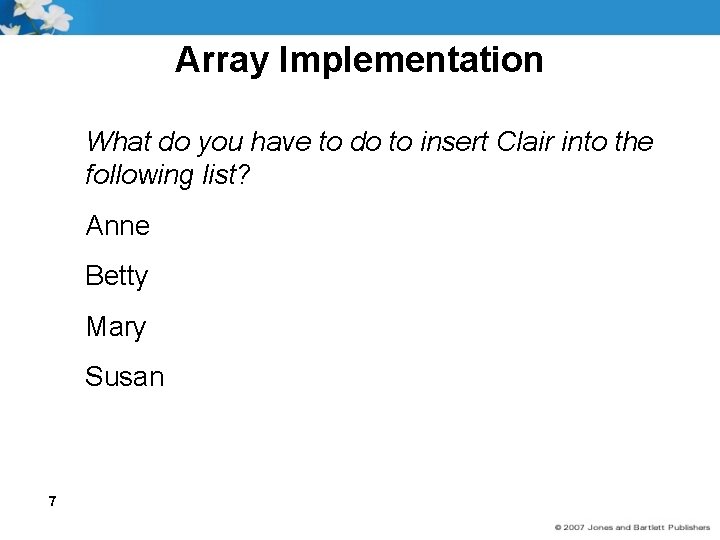 Array Implementation

What do you have to do to insert Clair into the following list?

Anne

Betty

Mary

Susan

7

© 2007 Jones and Bartlett Publishers